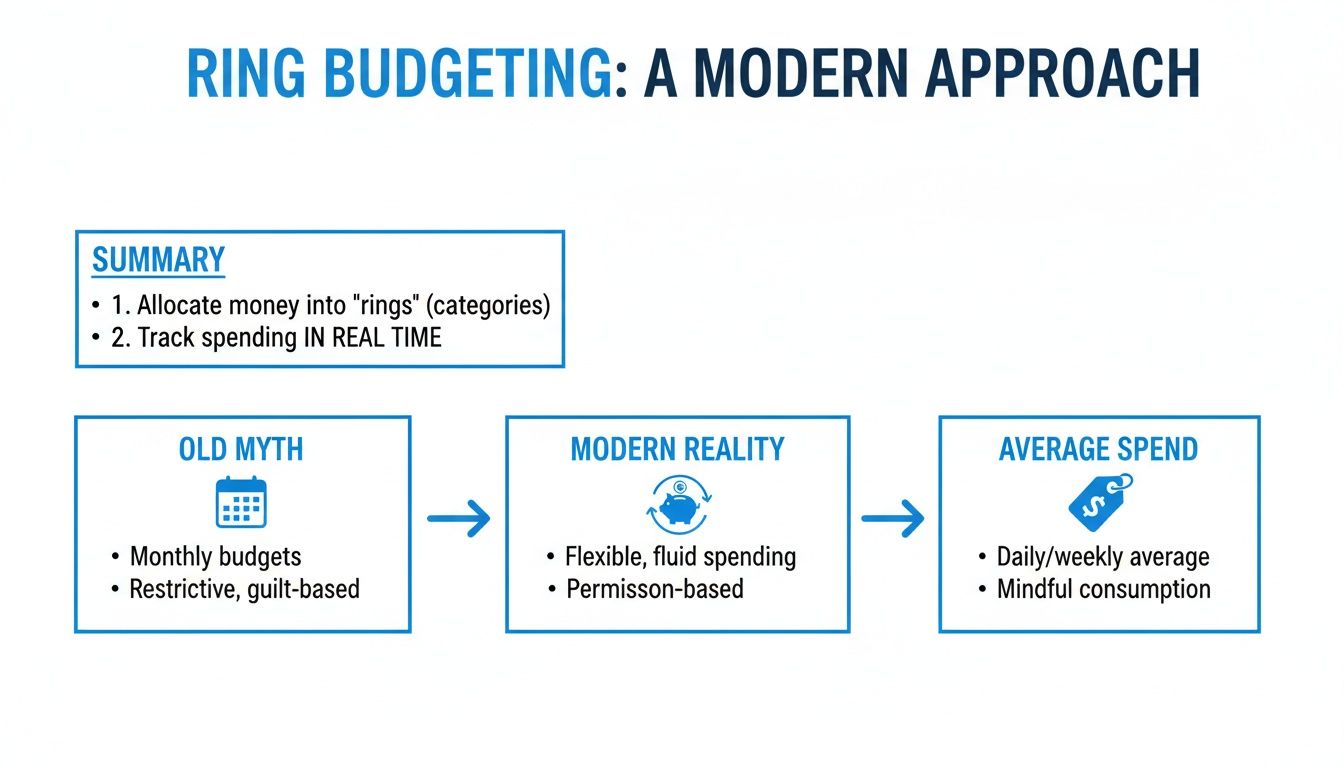 RING BUDGETING: A MODERN APPROACH

SUMMARY
• 1. Allocate money into "rings" (categories)
• 2. Track spending IN REAL TIME

OLD MYTH
• Monthly budgets
• Restrictive, guilt-based

MODERN REALITY
• Flexible, fluid spending
• Permisson-based

AVERAGE SPEND
• Daily/weekly average
• Mindful consumption